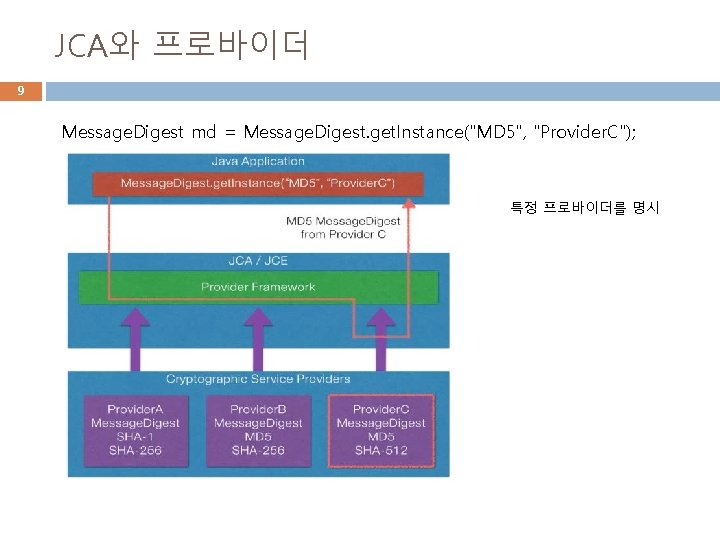 JCA와 프로바이더

9

MessageDigest md = MessageDigest.getInstance("MD5", "ProviderC");

Java Application

MessageDigest.getInstance("MD5", "ProviderC")

MD5 MessageDigest from Provider C

특정 프로바이더를 명시

JCA / JCE

Provider Framework

Cryptographic Service Providers

ProviderA MessageDigest SHA-1 SHA-256

ProviderB MessageDigest MD5 SHA-256

ProviderC MessageDigest MD5 SHA-512